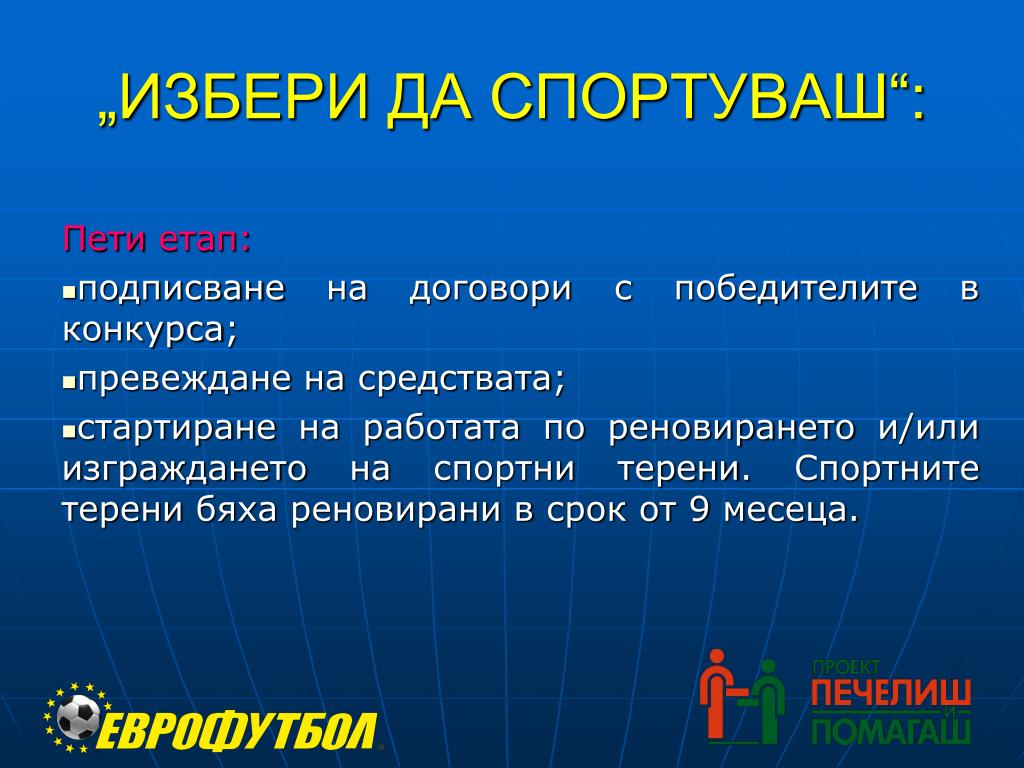 „ИЗБЕРИ ДА СПОРТУВАШ“:

Пети етап:

▪подписване на договори с победителите в конкурса;

▪превеждане на средствата;

▪стартиране на работата по реновирането и/или изграждането на спортни терени. Спортните терени бяха реновирани в срок от 9 месеца.

ЕВРОФУТБОЛ

ПРОЕКТ
ПЕЧЕЛИШ
И
ПОМАГАШ